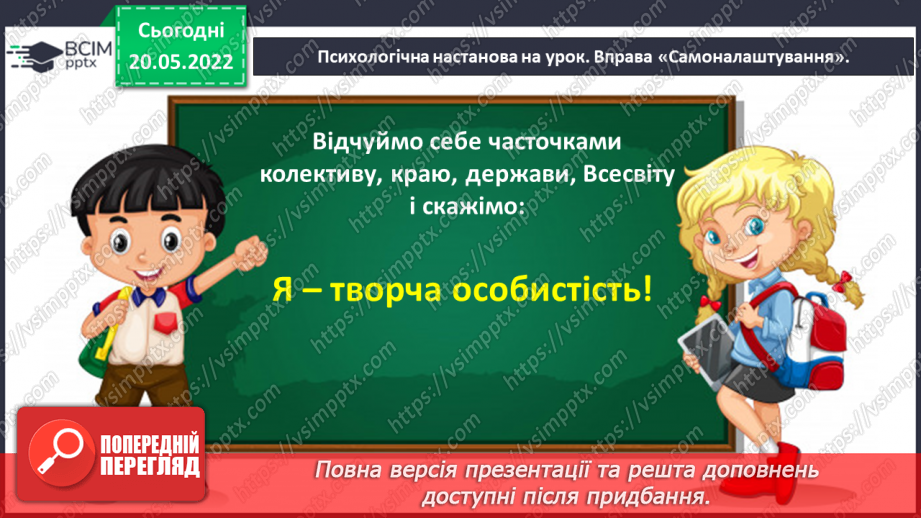 ВСІМ pptx

Сьогодні 20.05.2022

Психологічна настанова на урок. Вправа «Самоналаштування».

Відчуймо себе часточками колективу, краю, держави, Всесвіту і скажімо:

Я – творча особистість!

ПОПЕРЕДНІЙ ПЕРЕГЛЯД

Повна версія презентації та решта доповнень доступні після придбання.

https://vsimpptx.com